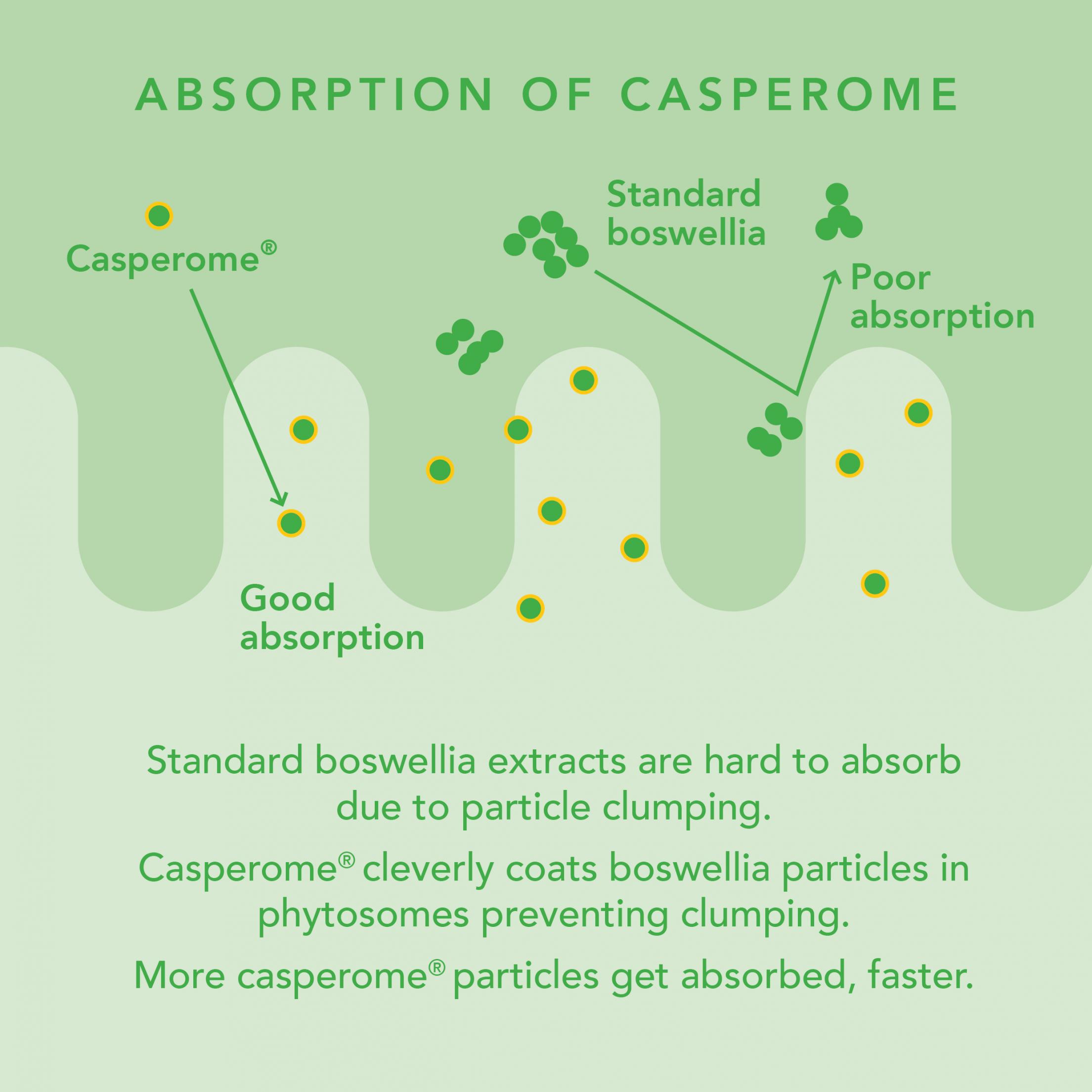 ABSORPTION OF CASPEROME

Casperome®

Standard boswellia

Poor absorption

Good absorption

Standard boswellia extracts are hard to absorb due to particle clumping.

Casperome® cleverly coats boswellia particles in phytosomes preventing clumping.

More casperome® particles get absorbed, faster.